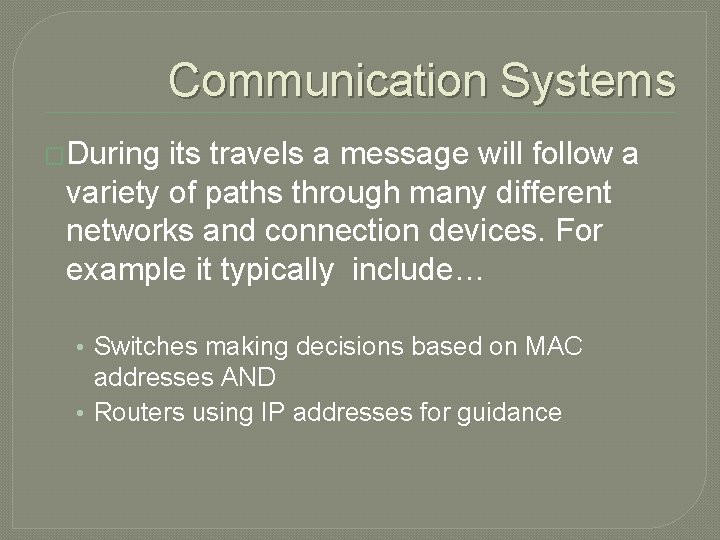 Communication Systems

During its travels a message will follow a variety of paths through many different networks and connection devices. For example it typically  include…

• Switches making decisions based on MAC addresses AND
• Routers using IP addresses for guidance